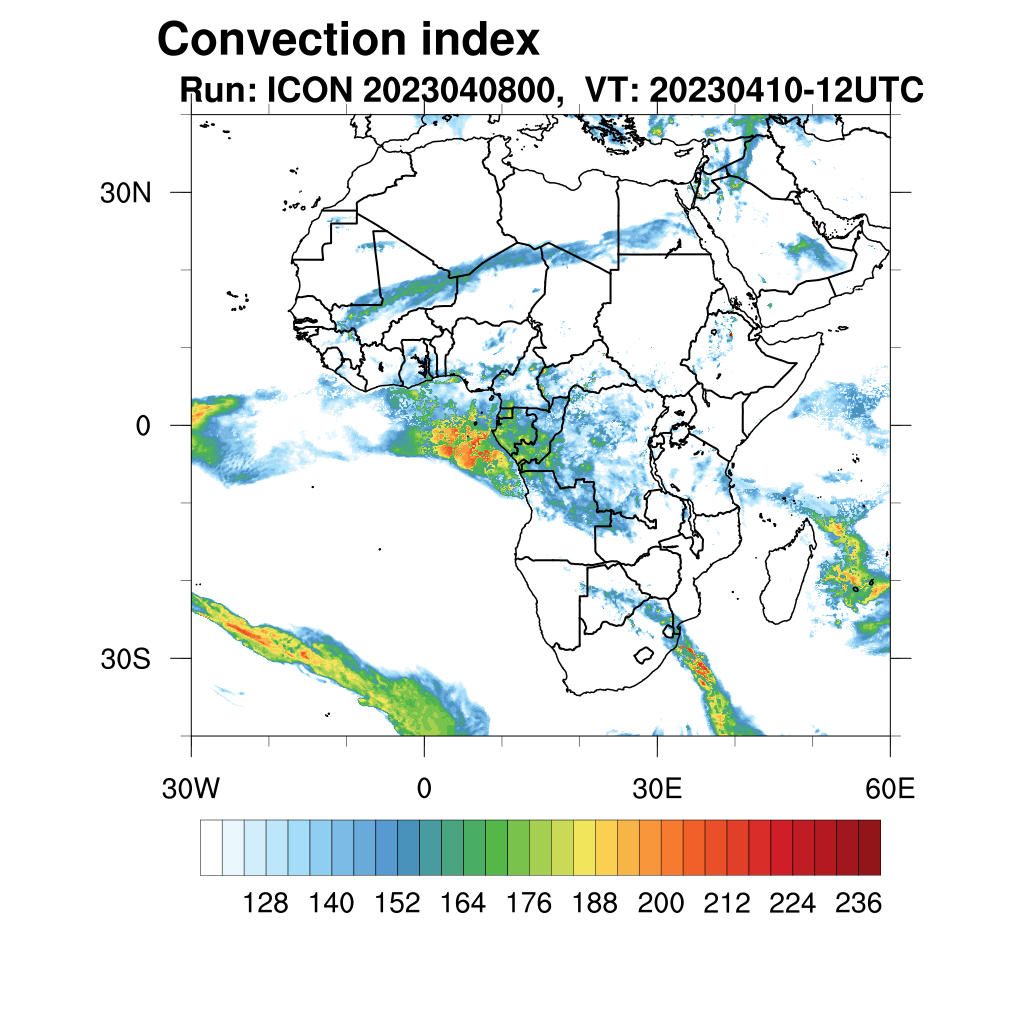 Convection index
Run: ICON 2023040800, VT: 20230410-12UTC

30N
0
30S

30W
0
30E
60E

128 140 152 164 176 188 200 212 224 236